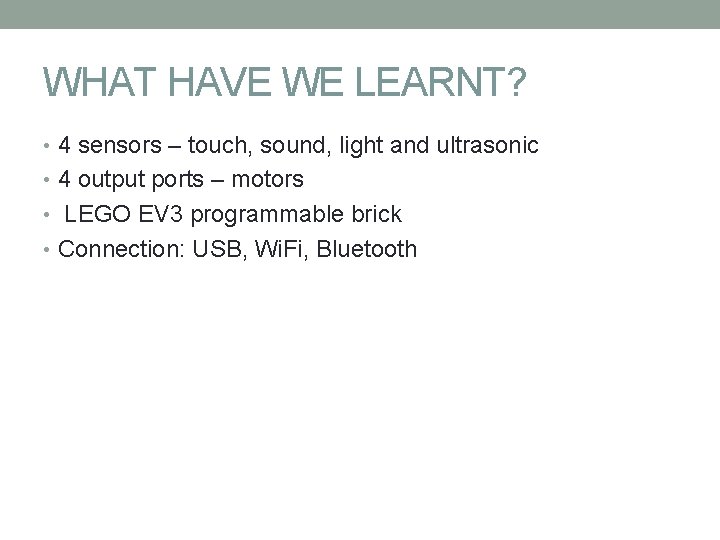 WHAT HAVE WE LEARNT?

• 4 sensors – touch, sound, light and ultrasonic
• 4 output ports – motors
• LEGO EV3 programmable brick
• Connection: USB, WiFi, Bluetooth